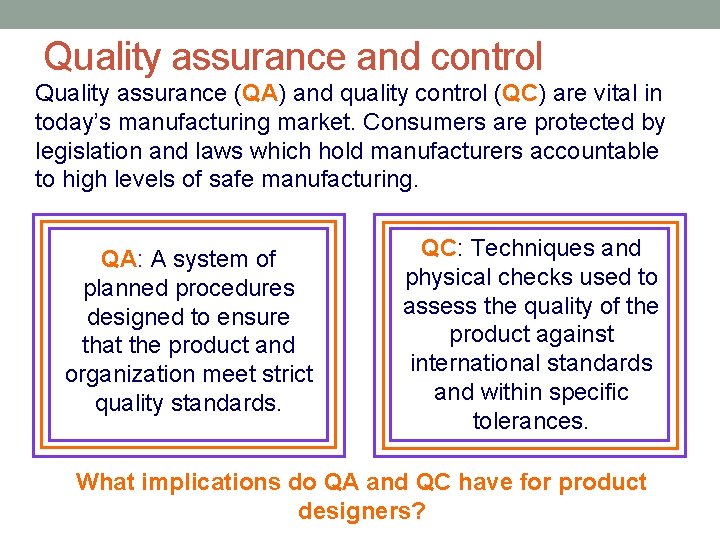 Quality assurance and control

Quality assurance (QA) and quality control (QC) are vital in today's manufacturing market. Consumers are protected by legislation and laws which hold manufacturers accountable to high levels of safe manufacturing.

QA: A system of planned procedures designed to ensure that the product and organization meet strict quality standards.

QC: Techniques and physical checks used to assess the quality of the product against international standards and within specific tolerances.

What implications do QA and QC have for product designers?